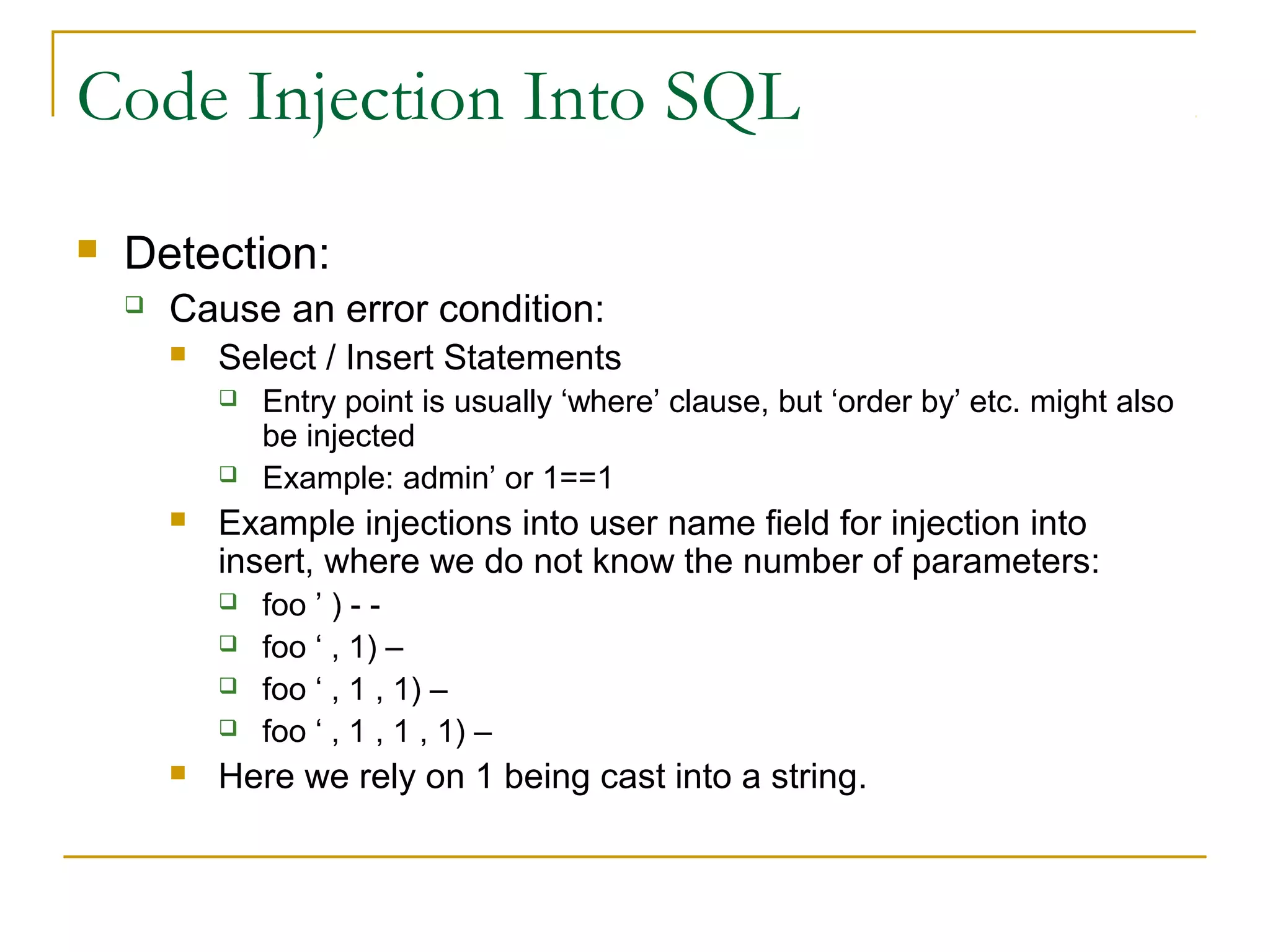 Code Injection Into SQL

Detection:

Cause an error condition:

Select / Insert Statements

Entry point is usually ‘where’ clause, but ‘order by’ etc. might also be injected

Example: admin’ or 1==1

Example injections into user name field for injection into insert, where we do not know the number of parameters:

foo ’ ) - -

foo ‘ , 1) –

foo ‘ , 1 , 1) –

foo ‘ , 1 , 1 , 1) –

Here we rely on 1 being cast into a string.